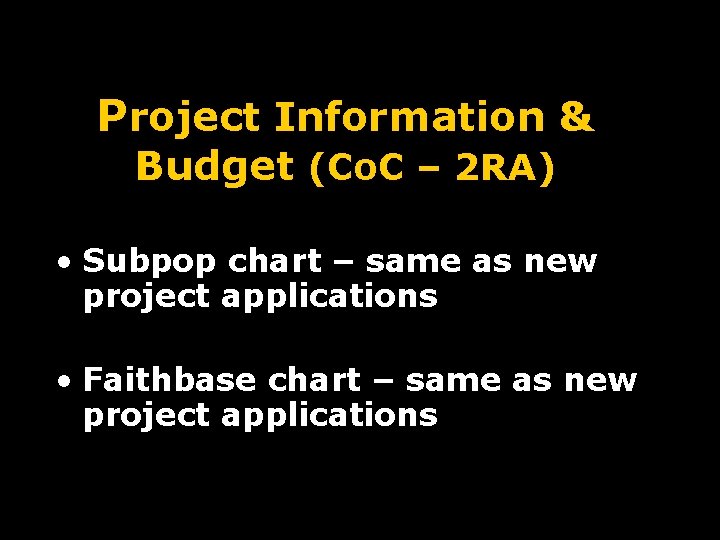 Project Information & Budget (CoC – 2RA)

• Subpop chart – same as new project applications

• Faithbase chart – same as new project applications